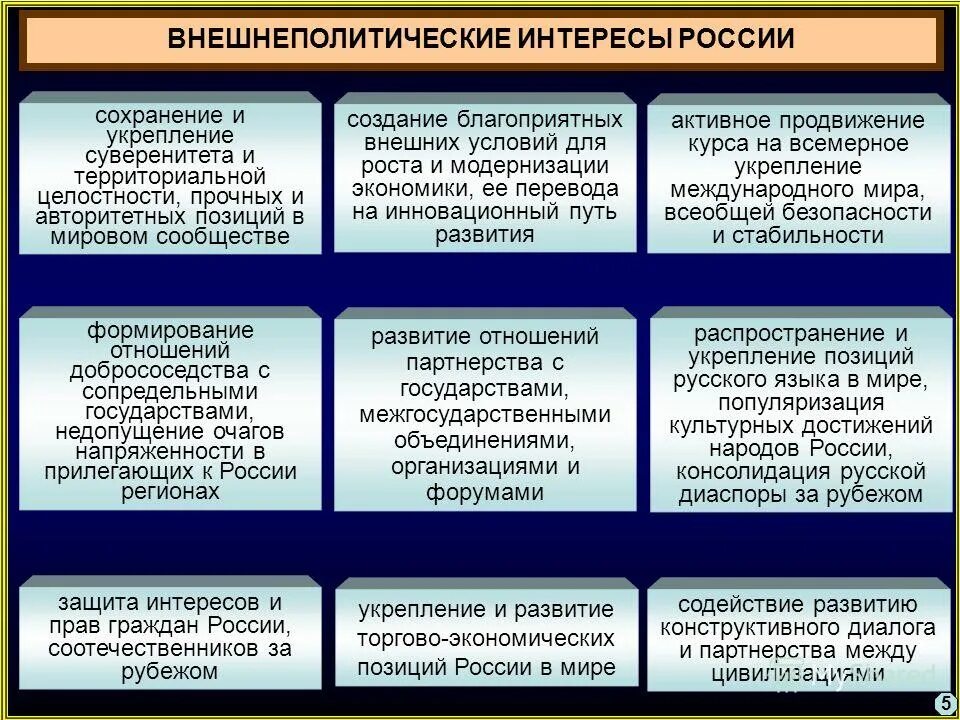 ВНЕШНЕПОЛИТИЧЕСКИЕ ИНТЕРЕСЫ РОССИИ

сохранение и укрепление суверенитета и территориальной целостности, прочных и авторитетных позиций в мировом сообществе

создание благоприятных внешних условий для роста и модернизации экономики, ее перевода на инновационный путь развития

активное продвижение курса на всемерное укрепление международного мира, всеобщей безопасности и стабильности

формирование отношений добрососедства с сопредельными государствами, недопущение очагов напряженности в прилегающих к России регионах

развитие отношений партнерства с государствами, межгосударственными объединениями, организациями и форумами

распространение и укрепление позиций русского языка в мире, популяризация культурных достижений народов России, консолидация русской диаспоры за рубежом

защита интересов и прав граждан России, соотечественников за рубежом

укрепление и развитие торгово-экономических позиций России в мире

содействие развитию конструктивного диалога и партнерства между цивилизациями

5